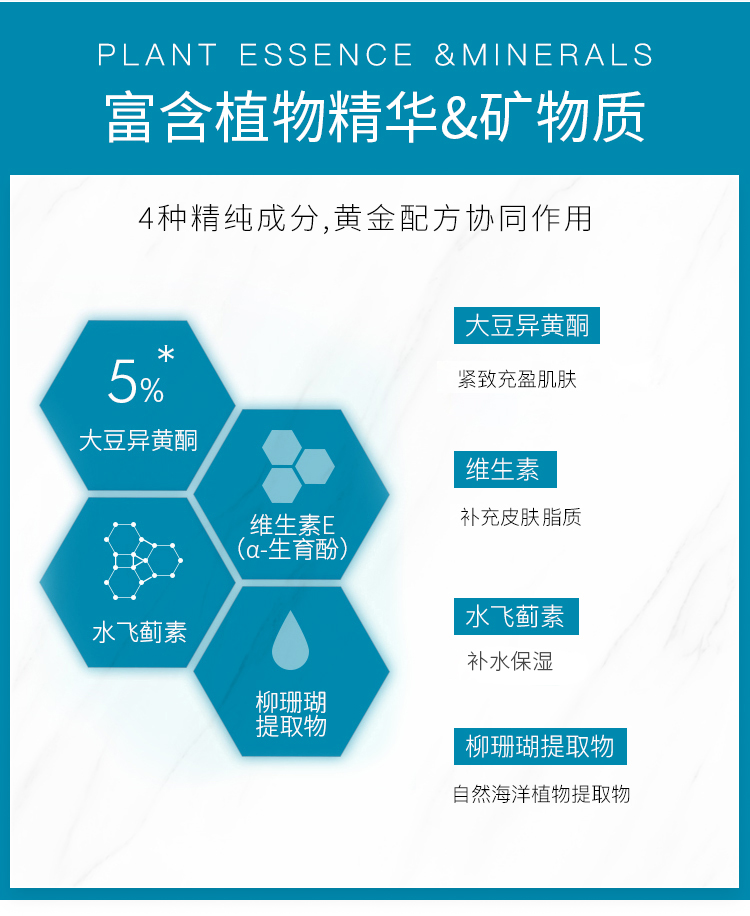 PLANT ESSENCE &MINERALS

富含植物精华&矿物质

4种精纯成分,黄金配方协同作用

5%*
大豆异黄酮

维生素E
(α-生育酚)

水飞蓟素

柳珊瑚
提取物

大豆异黄酮

紧致充盈肌肤

维生素

补充皮肤脂质

水飞蓟素

补水保湿

柳珊瑚提取物

自然海洋植物提取物